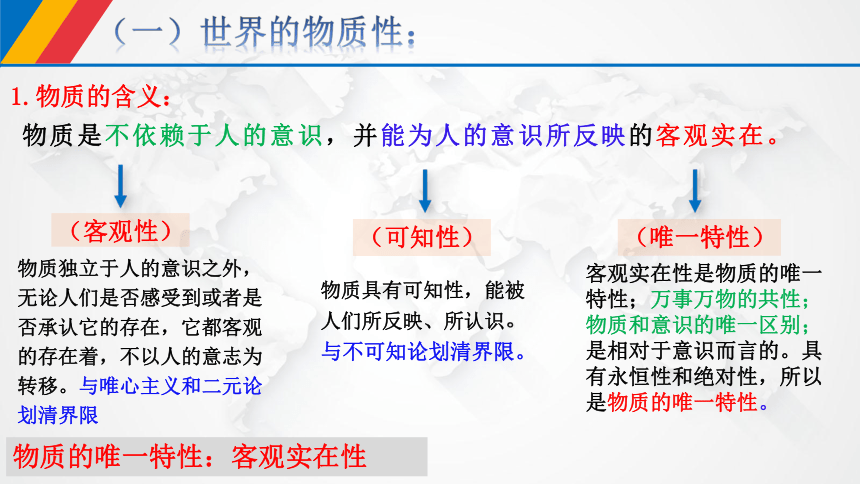 （一）世界的物质性：

1. 物质的含义：

物质是不依赖于人的意识，并能为人的意识所反映的客观实在。

（客观性）

物质独立于人的意识之外，无论人们是否感受到或者是否承认它的存在，它都客观的存在着，不以人的意志为转移。与唯心主义和二元论划清界限

（可知性）

物质具有可知性，能被人们所反映、所认识。与不可知论划清界限。

（唯一特性）

客观实在性是物质的唯一特性；万事万物的共性；物质和意识的唯一区别；是相对于意识而言的。具有永恒性和绝对性，所以是物质的唯一特性。

物质的唯一特性：客观实在性